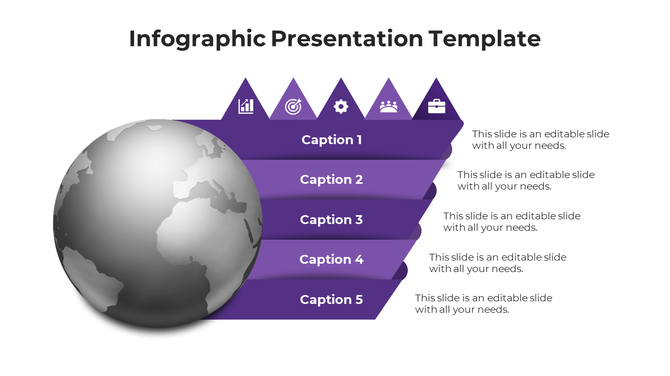 Infographic Presentation Template

Caption 1

This slide is an editable slide with all your needs.

Caption 2

This slide is an editable slide with all your needs.

Caption 3

This slide is an editable slide with all your needs.

Caption 4

This slide is an editable slide with all your needs.

Caption 5

This slide is an editable slide with all your needs.